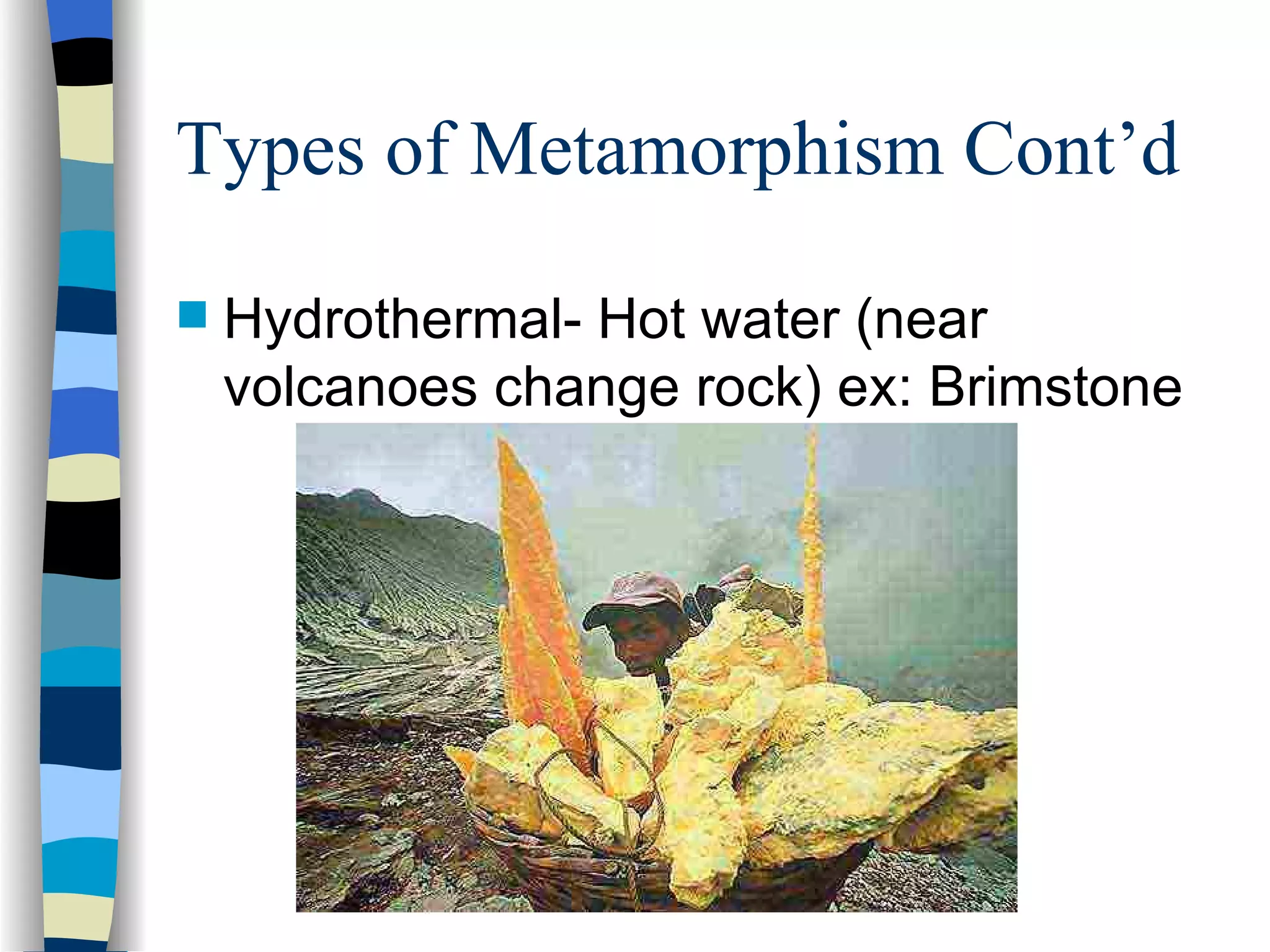 Types of Metamorphism Cont’d

Hydrothermal- Hot water (near volcanoes change rock) ex: Brimstone